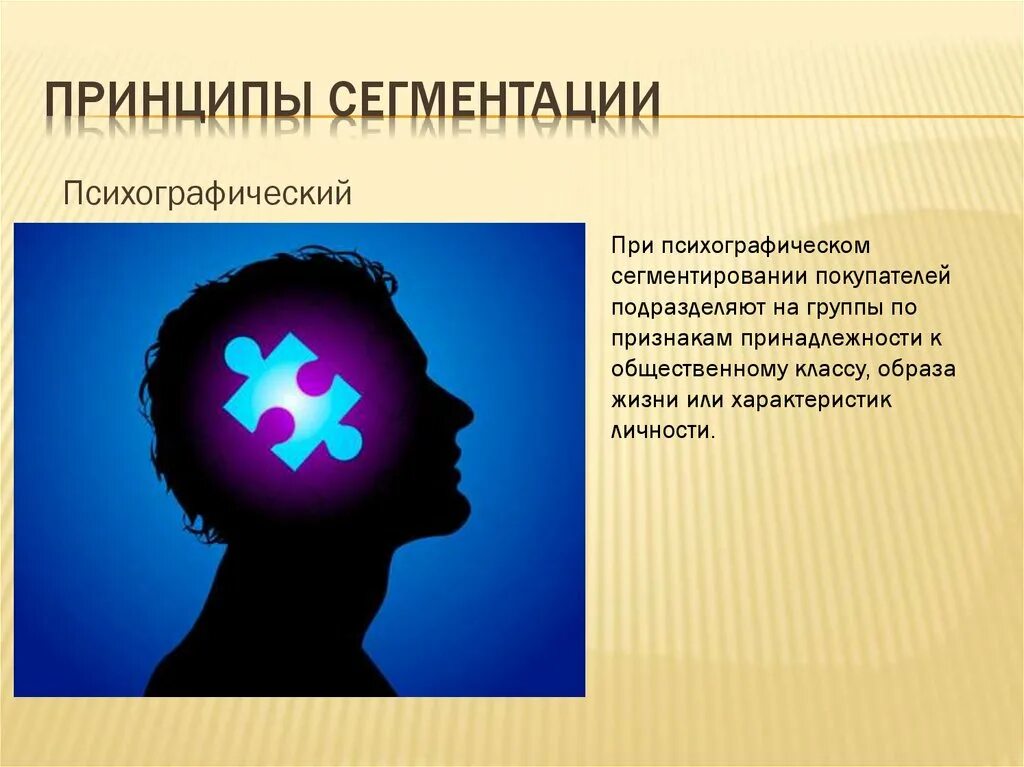 ПРИНЦИПЫ СЕГМЕНТАЦИИ

Психографический

При психографическом сегментировании покупателей подразделяют на группы по признакам принадлежности к общественному классу, образа жизни или характеристик личности.